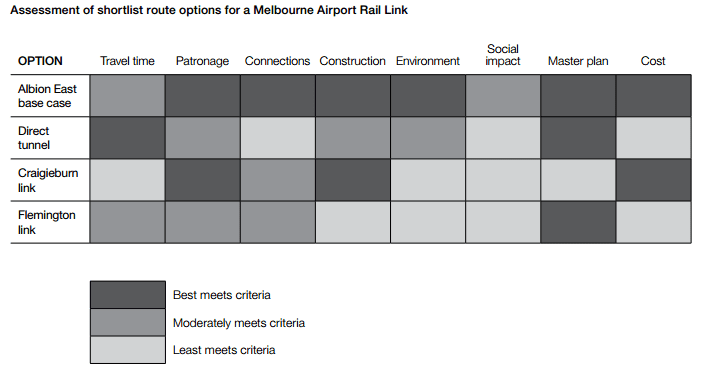 Assessment of shortlist route options for a Melbourne Airport Rail Link

| OPTION | Travel time | Patronage | Connections | Construction | Environment | Social impact | Master plan | Cost |
|---|---|---|---|---|---|---|---|---|
| Albion East base case | | | | | | | | |
| Direct tunnel | | | | | | | | |
| Craigieburn link | | | | | | | | |
| Flemington link | | | | | | | | |

Best meets criteria

Moderately meets criteria

Least meets criteria